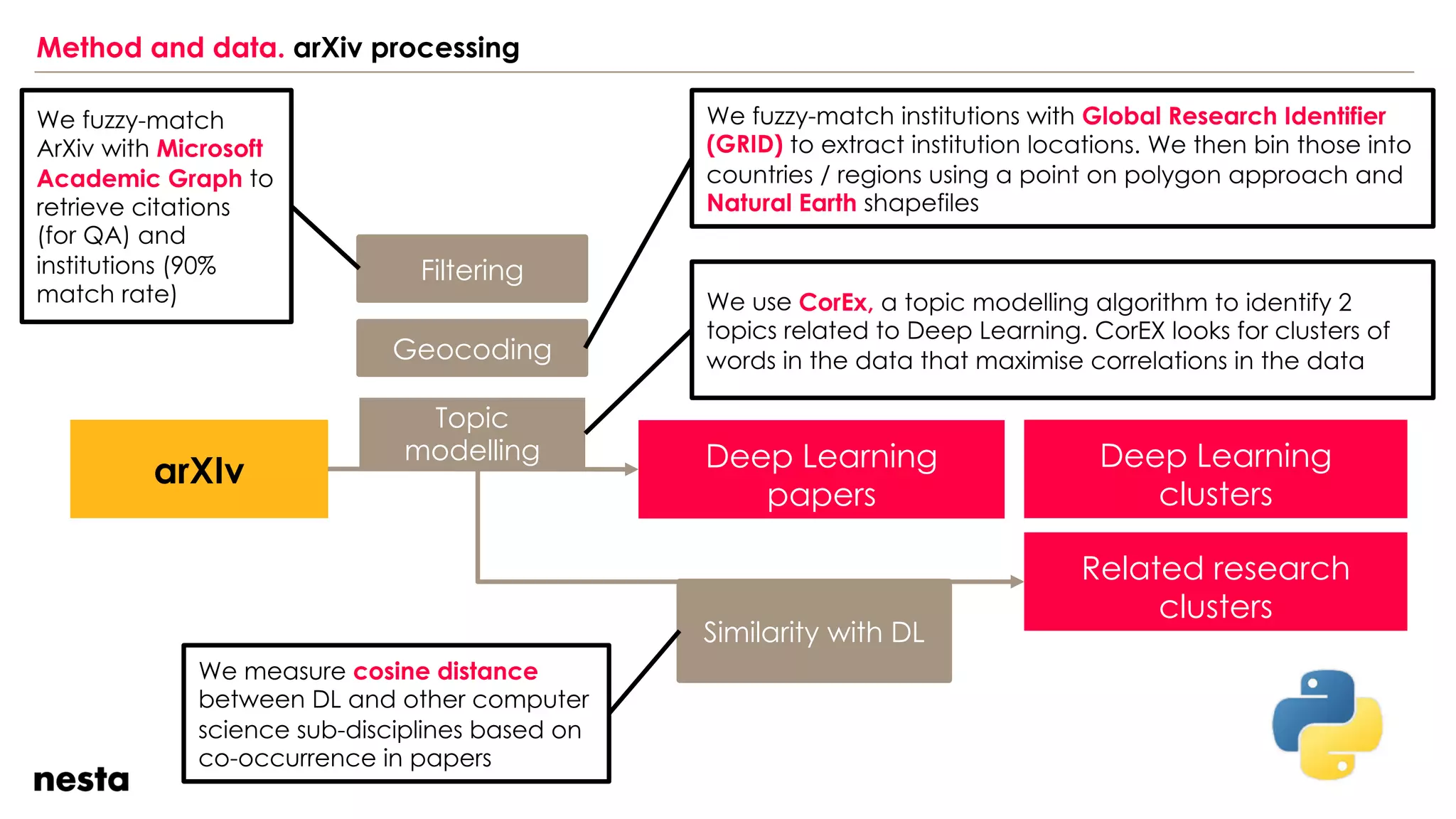 Method and data. arXiv processing

We fuzzy-match ArXiv with Microsoft Academic Graph to retrieve citations (for QA) and institutions (90% match rate)

We fuzzy-match institutions with Global Research Identifier (GRID) to extract institution locations. We then bin those into countries / regions using a point on polygon approach and Natural Earth shapefiles

We use CorEx, a topic modelling algorithm to identify 2 topics related to Deep Learning. CorEX looks for clusters of words in the data that maximise correlations in the data

Filtering

Geocoding

Topic modelling

arXIv

Deep Learning papers

Deep Learning clusters

Related research clusters

Similarity with DL

We measure cosine distance between DL and other computer science sub-disciplines based on co-occurrence in papers

nesta